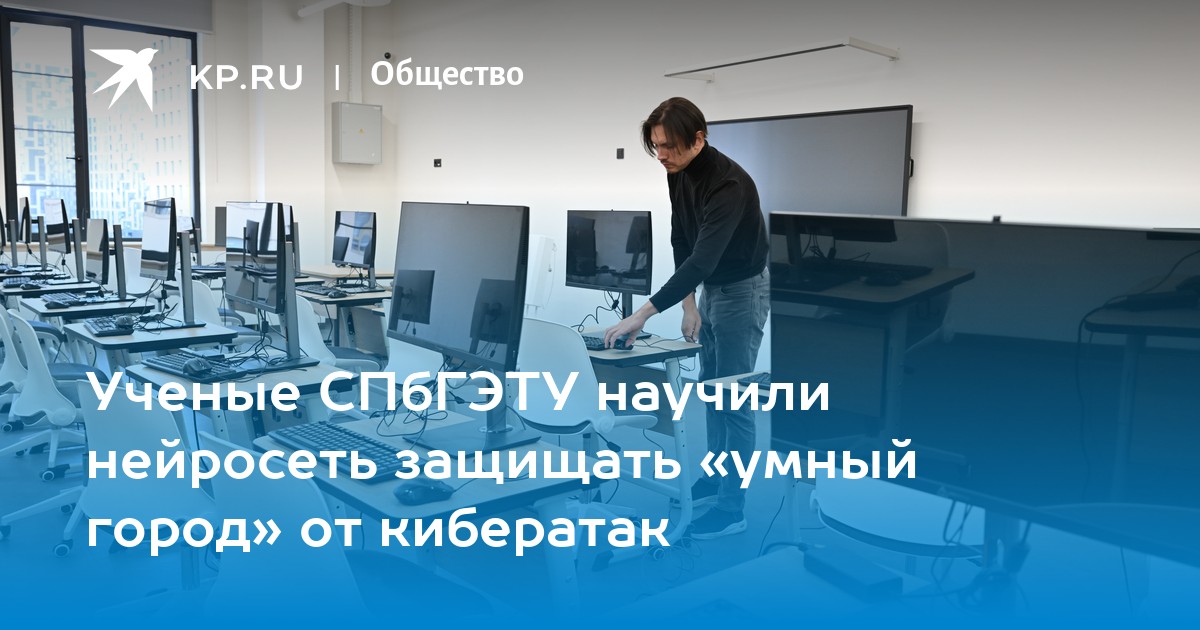 KP.RU | Общество

Ученые СПбГЭТУ научили нейросеть защищать «умный город» от кибератак